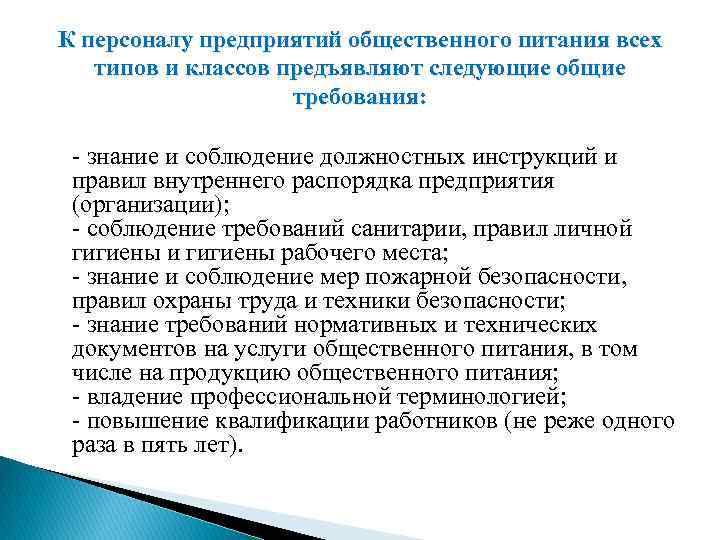 К персоналу предприятий общественного питания всех типов и классов предъявляют следующие общие требования:

- знание и соблюдение должностных инструкций и правил внутреннего распорядка предприятия (организации);
- соблюдение требований санитарии, правил личной гигиены и гигиены рабочего места;
- знание и соблюдение мер пожарной безопасности, правил охраны труда и техники безопасности;
- знание требований нормативных и технических документов на услуги общественного питания, в том числе на продукцию общественного питания;
- владение профессиональной терминологией;
- повышение квалификации работников (не реже одного раза в пять лет).